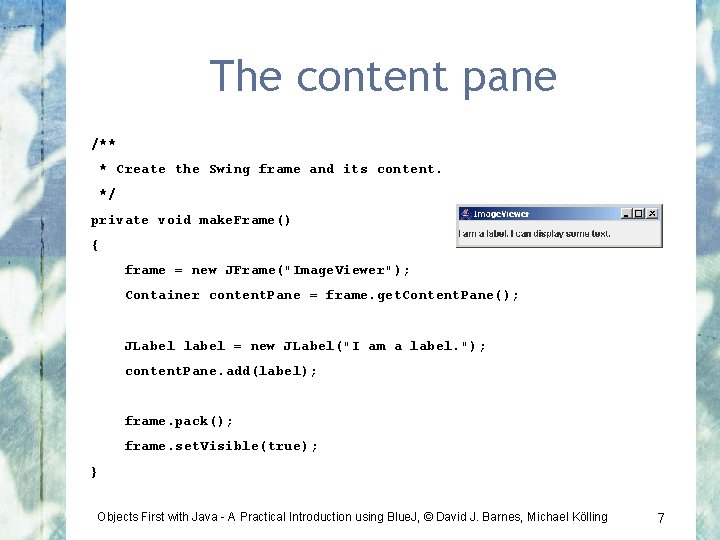 The content pane

/**
 * Create the Swing frame and its content.
 */
private void makeFrame()
{
    frame = new JFrame("ImageViewer");
    Container contentPane = frame.getContentPane();

    JLabel label = new JLabel("I am a label.");
    contentPane.add(label);

    frame.pack();
    frame.setVisible(true);
}

ImageViewer

I am a label. I can display some text.

Objects First with Java - A Practical Introduction using BlueJ, © David J. Barnes, Michael Kölling

7